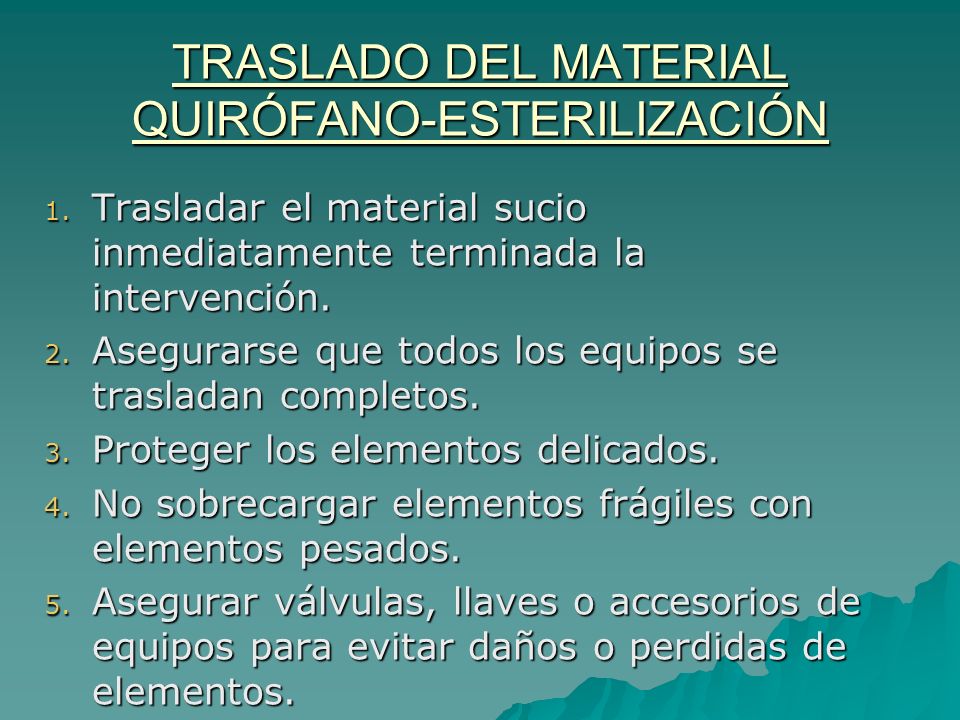 TRASLADO DEL MATERIAL QUIRÓFANO-ESTERILIZACIÓN

1. Trasladar el material sucio inmediatamente terminada la intervención.
2. Asegurarse que todos los equipos se trasladan completos.
3. Proteger los elementos delicados.
4. No sobrecargar elementos frágiles con elementos pesados.
5. Asegurar válvulas, llaves o accesorios de equipos para evitar daños o perdidas de elementos.